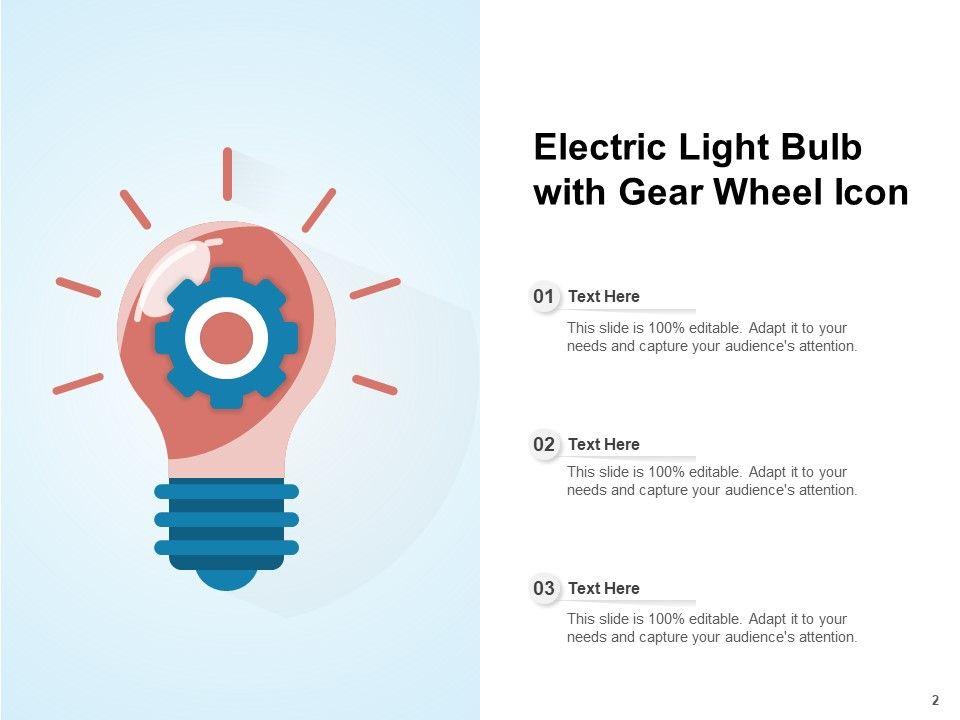 Electric Light Bulb with Gear Wheel Icon

01 Text Here

This slide is 100% editable. Adapt it to your needs and capture your audience's attention.

02 Text Here

This slide is 100% editable. Adapt it to your needs and capture your audience's attention.

03 Text Here

This slide is 100% editable. Adapt it to your needs and capture your audience's attention.

2